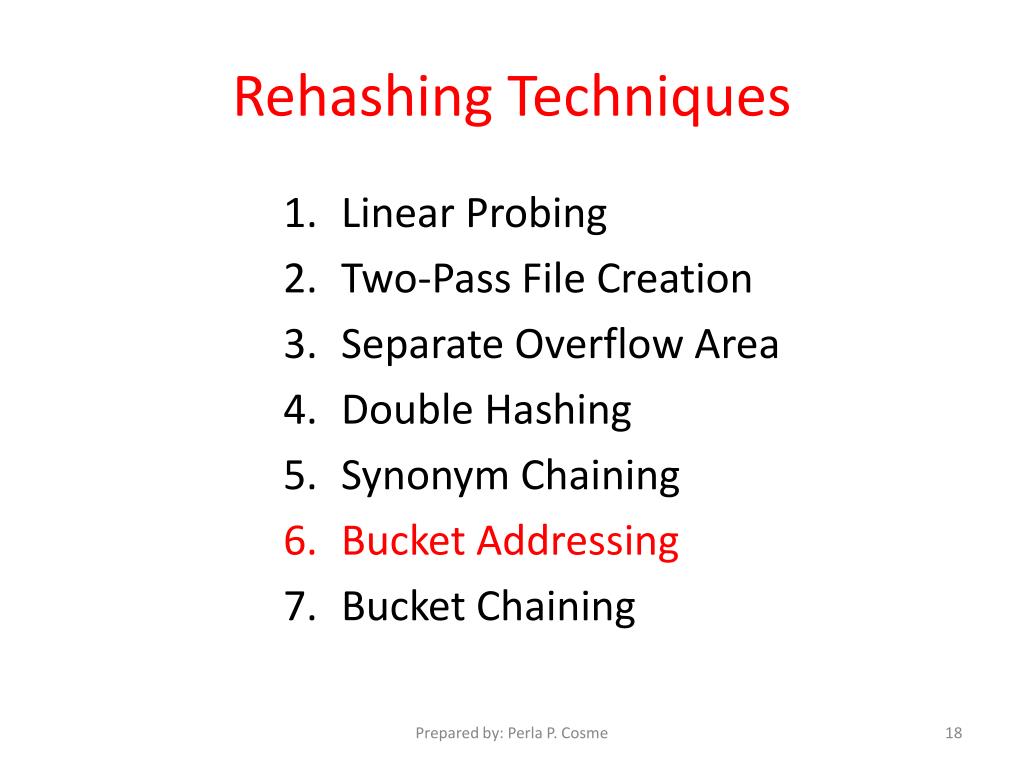 Rehashing Techniques

1. Linear Probing
2. Two-Pass File Creation
3. Separate Overflow Area
4. Double Hashing
5. Synonym Chaining
6. Bucket Addressing
7. Bucket Chaining

Prepared by: Perla P. Cosme

18